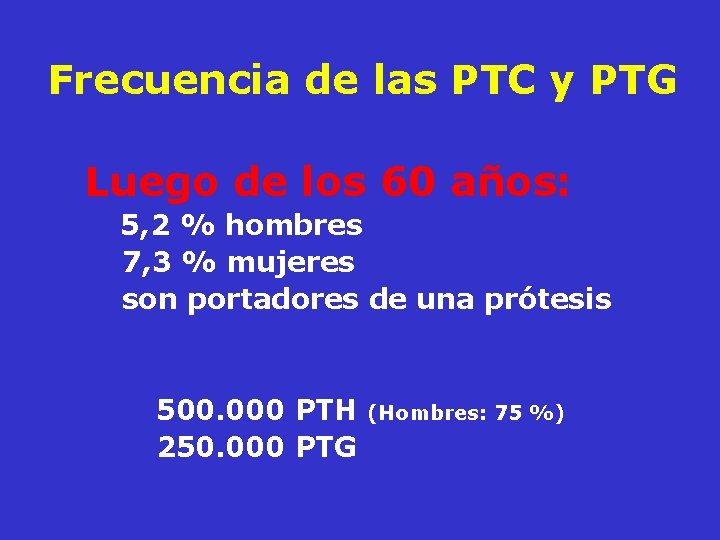 Frecuencia de las PTC y PTG

Luego de los 60 años:

5,2 % hombres
7,3 % mujeres
son portadores de una prótesis

500.000 PTH (Hombres: 75 %)
250.000 PTG